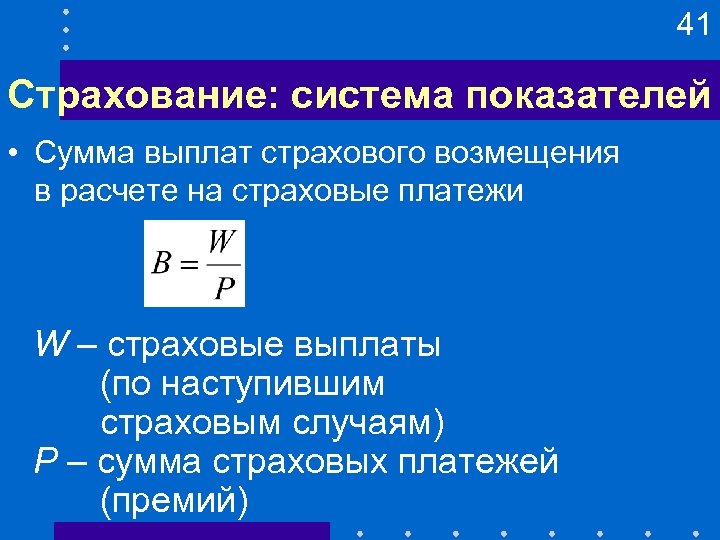 41

Страхование: система показателей

• Сумма выплат страхового возмещения в расчете на страховые платежи

$B = \frac{W}{P}$

W – страховые выплаты (по наступившим страховым случаям)

P – сумма страховых платежей (премий)